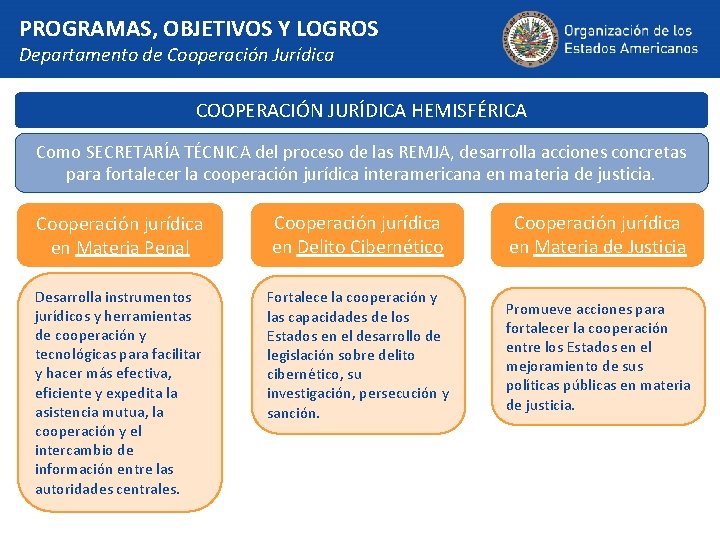 PROGRAMAS, OBJETIVOS Y LOGROS
Departamento de Cooperación Jurídica

Organización de los Estados Americanos

COOPERACIÓN JURÍDICA HEMISFÉRICA

Como SECRETARÍA TÉCNICA del proceso de las REMJA, desarrolla acciones concretas para fortalecer la cooperación jurídica interamericana en materia de justicia.

Cooperación jurídica en Materia Penal

Desarrolla instrumentos jurídicos y herramientas de cooperación y tecnológicas para facilitar y hacer más efectiva, eficiente y expedita la asistencia mutua, la cooperación y el intercambio de información entre las autoridades centrales.

Cooperación jurídica en Delito Cibernético

Fortalece la cooperación y las capacidades de los Estados en el desarrollo de legislación sobre delito cibernético, su investigación, persecución y sanción.

Cooperación jurídica en Materia de Justicia

Promueve acciones para fortalecer la cooperación entre los Estados en el mejoramiento de sus políticas públicas en materia de justicia.